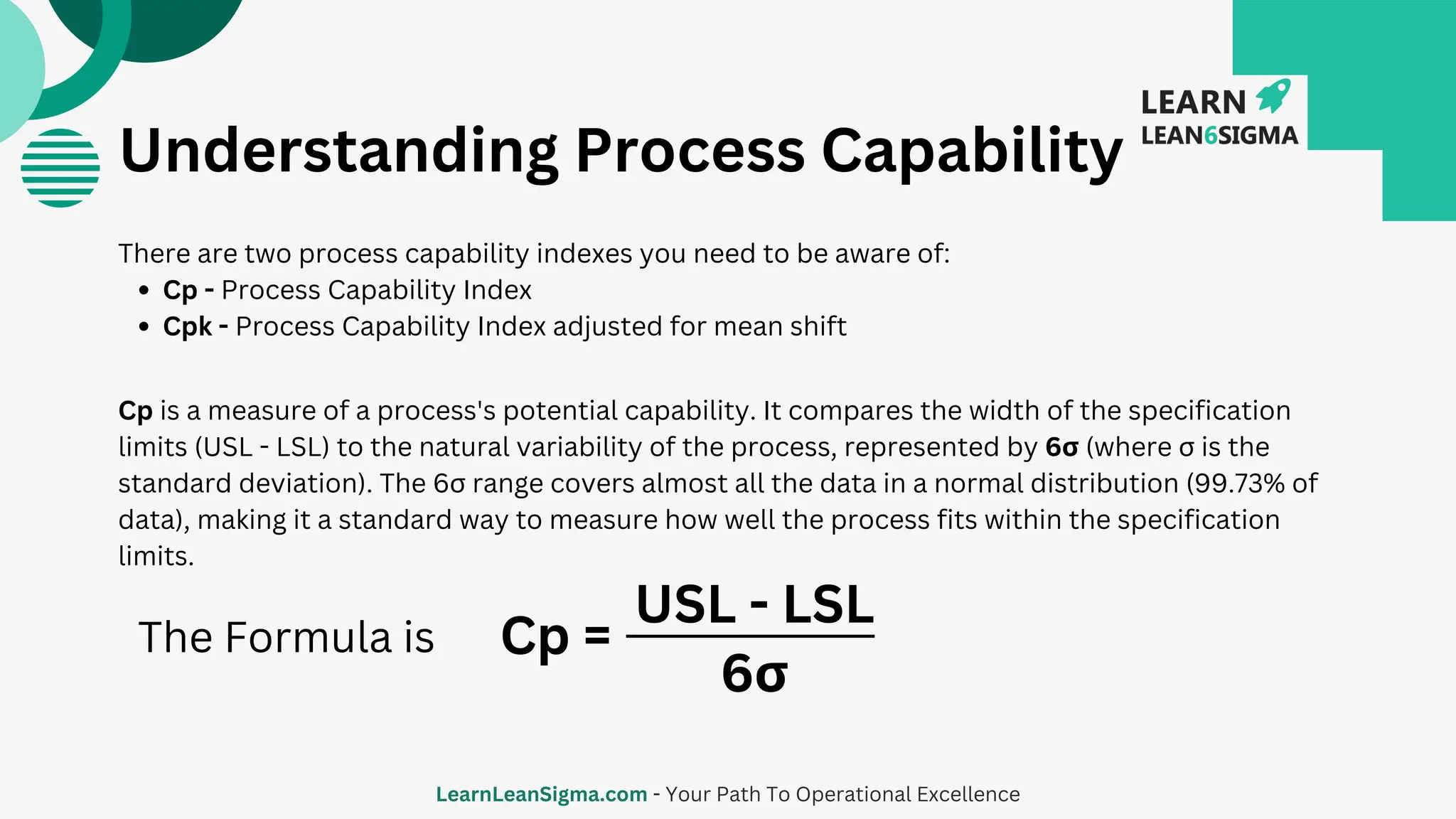 LEARN
LEAN6SIGMA

Understanding Process Capability

There are two process capability indexes you need to be aware of:
- Cp - Process Capability Index
- Cpk - Process Capability Index adjusted for mean shift

Cp is a measure of a process's potential capability. It compares the width of the specification limits (USL - LSL) to the natural variability of the process, represented by 6σ (where σ is the standard deviation). The 6σ range covers almost all the data in a normal distribution (99.73% of data), making it a standard way to measure how well the process fits within the specification limits.

The Formula is $Cp = \frac{USL - LSL}{6\sigma}$

LearnLeanSigma.com - Your Path To Operational Excellence